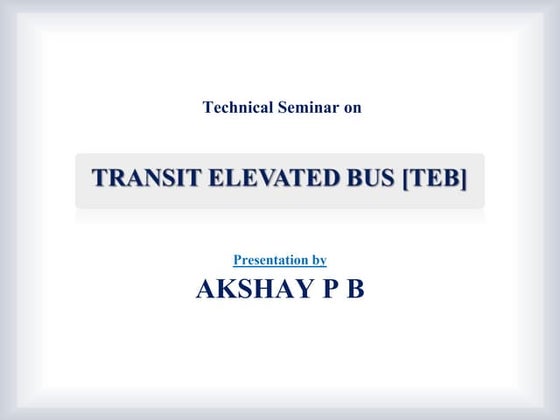 Technical Seminar on

TRANSIT ELEVATED BUS [TEB]

Presentation by

AKSHAY P B